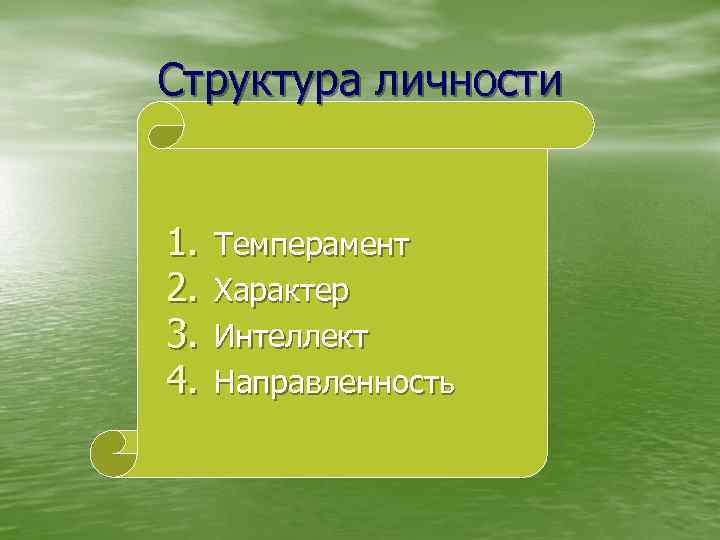 Структура личности

1. Темперамент
2. Характер
3. Интеллект
4. Направленность